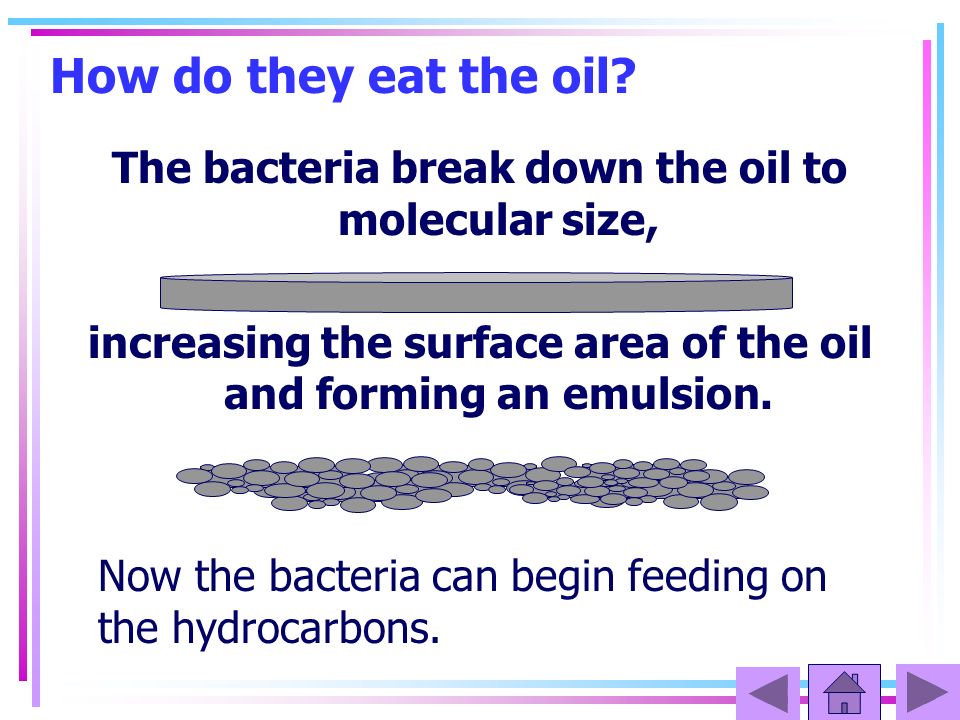 How do they eat the oil?

The bacteria break down the oil to molecular size,

increasing the surface area of the oil and forming an emulsion.

Now the bacteria can begin feeding on the hydrocarbons.